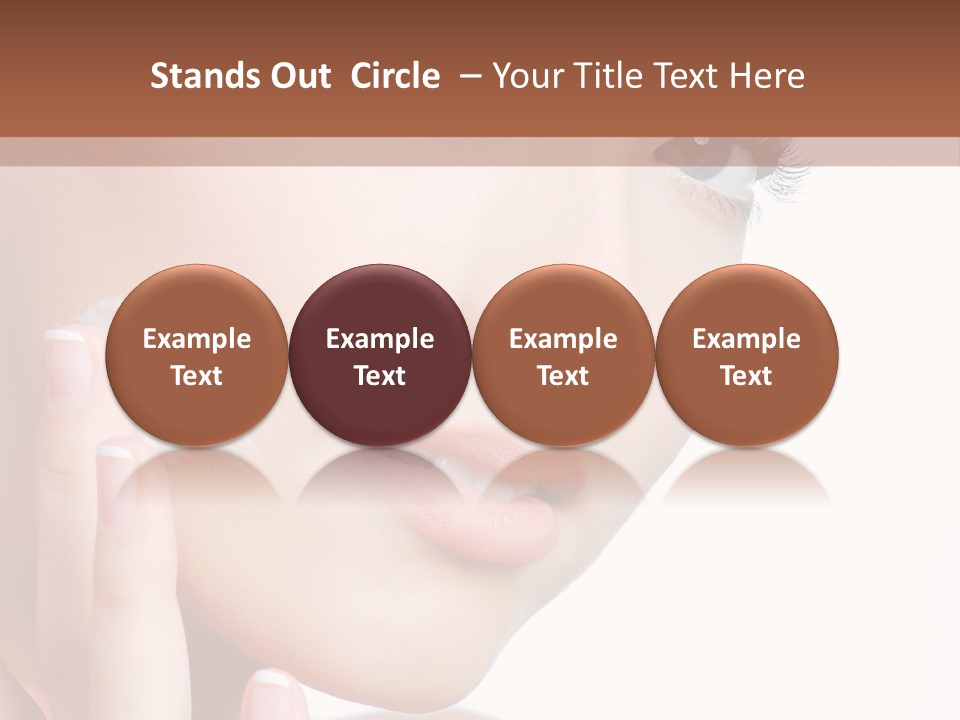 Stands Out Circle – Your Title Text Here

Example Text

Example Text

Example Text

Example Text